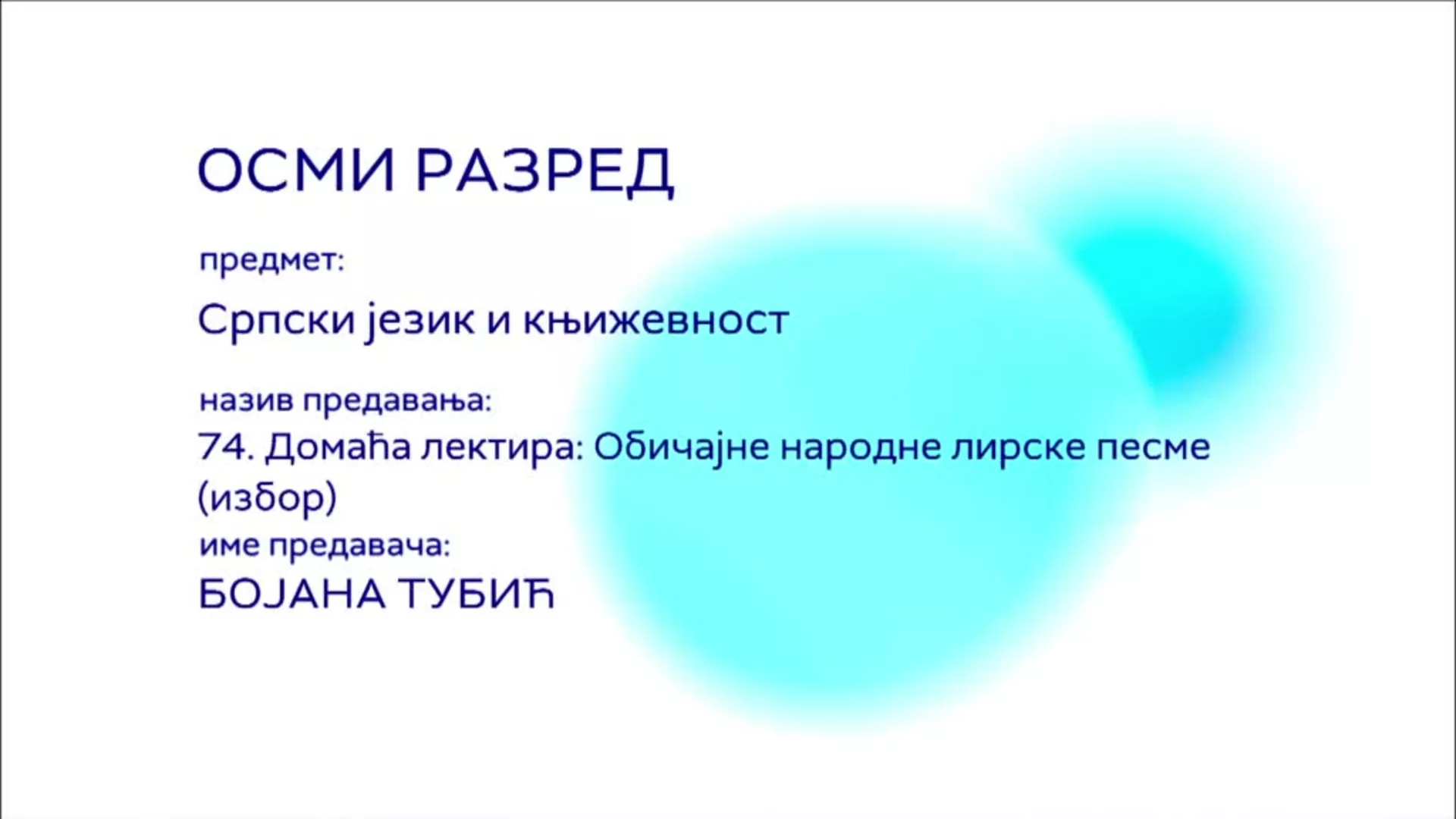 ОСМИ РАЗРЕД

предмет:

Српски језик и књижевност

назив предавања:

74. Домаћа лектира: Обичајне народне лирске песме (избор)

име предавача:

БОЈАНА ТУБИЋ